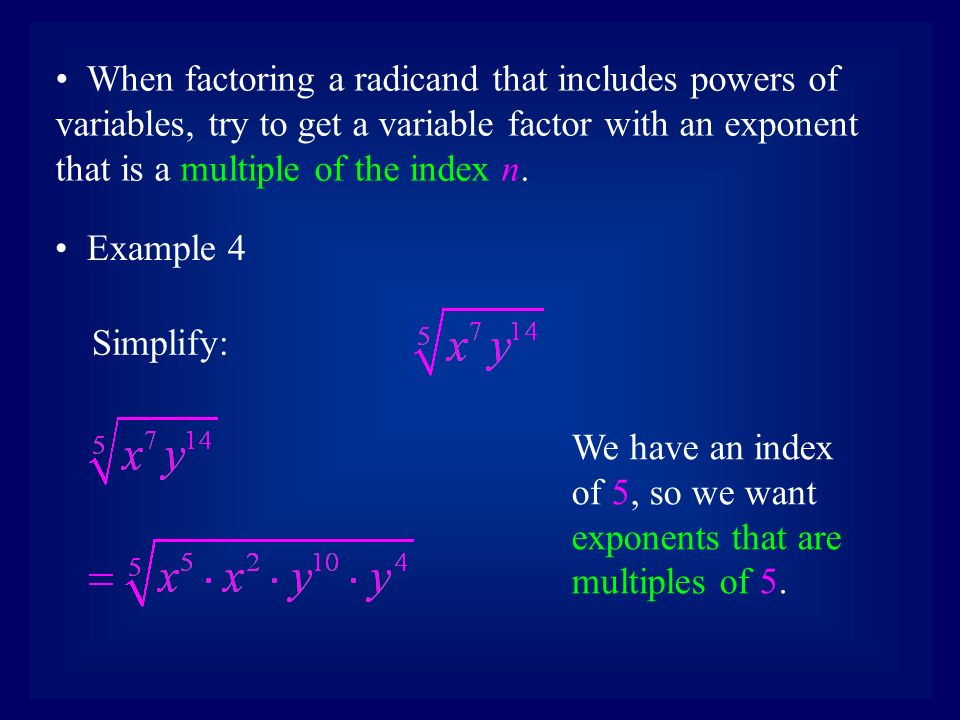 • When factoring a radicand that includes powers of variables, try to get a variable factor with an exponent that is a multiple of the index $n$.

• Example 4

Simplify: $\sqrt[5]{x^7 y^{14}}$

$\sqrt[5]{x^7 y^{14}}$

$= \sqrt[5]{x^5 \cdot x^2 \cdot y^{10} \cdot y^4}$

We have an index of 5, so we want exponents that are multiples of 5.